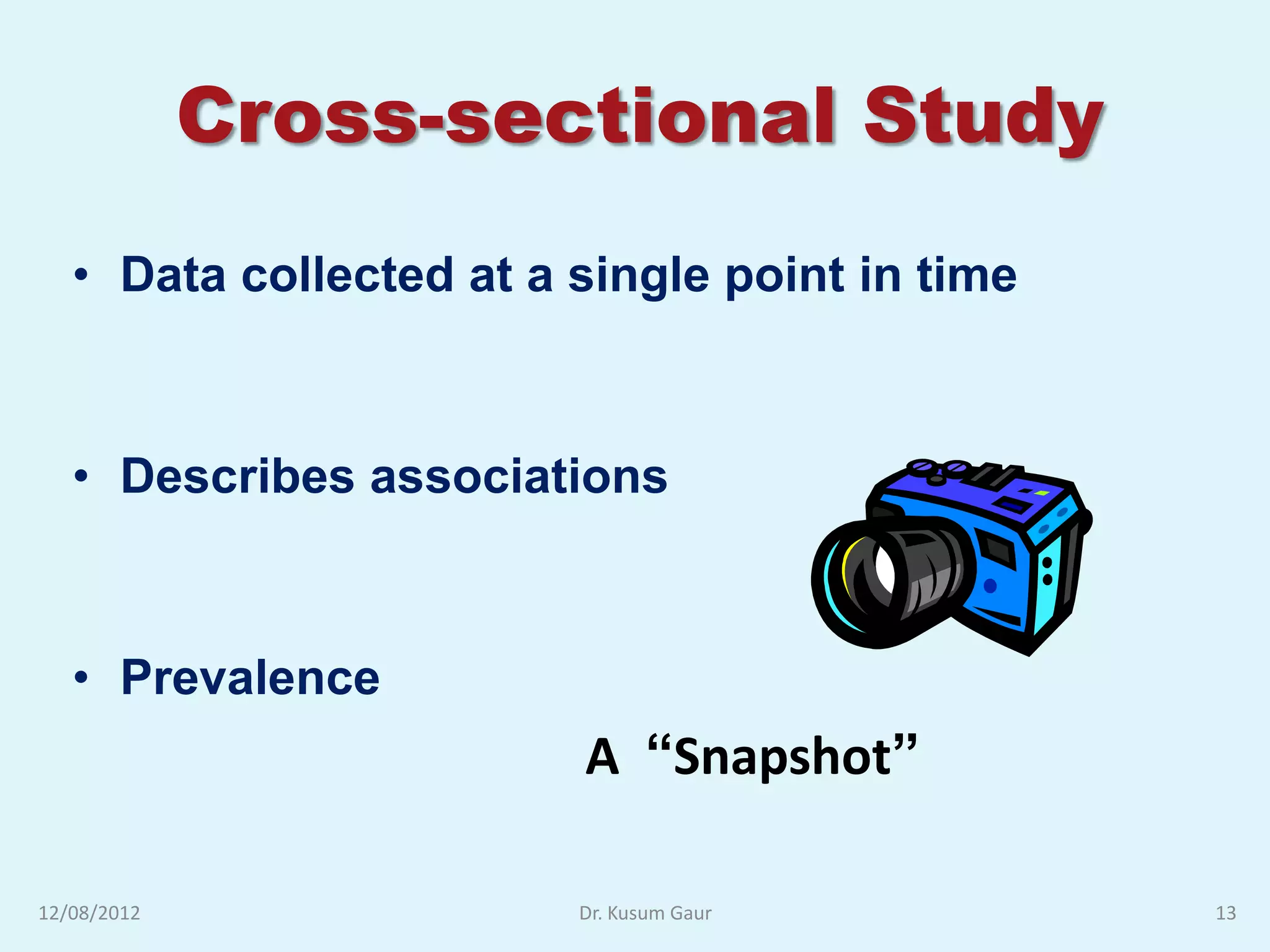 Cross-sectional Study

• Data collected at a single point in time

• Describes associations

• Prevalence

A “Snapshot”

12/08/2012

Dr. Kusum Gaur

13